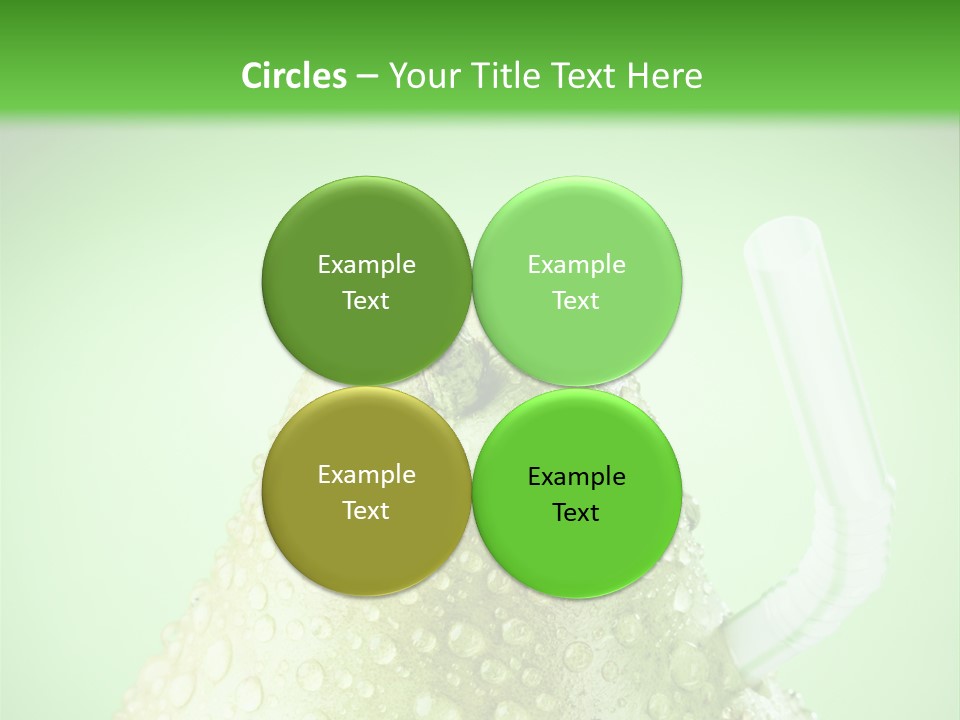 Circles – Your Title Text Here

Example Text

Example Text

Example Text

Example Text